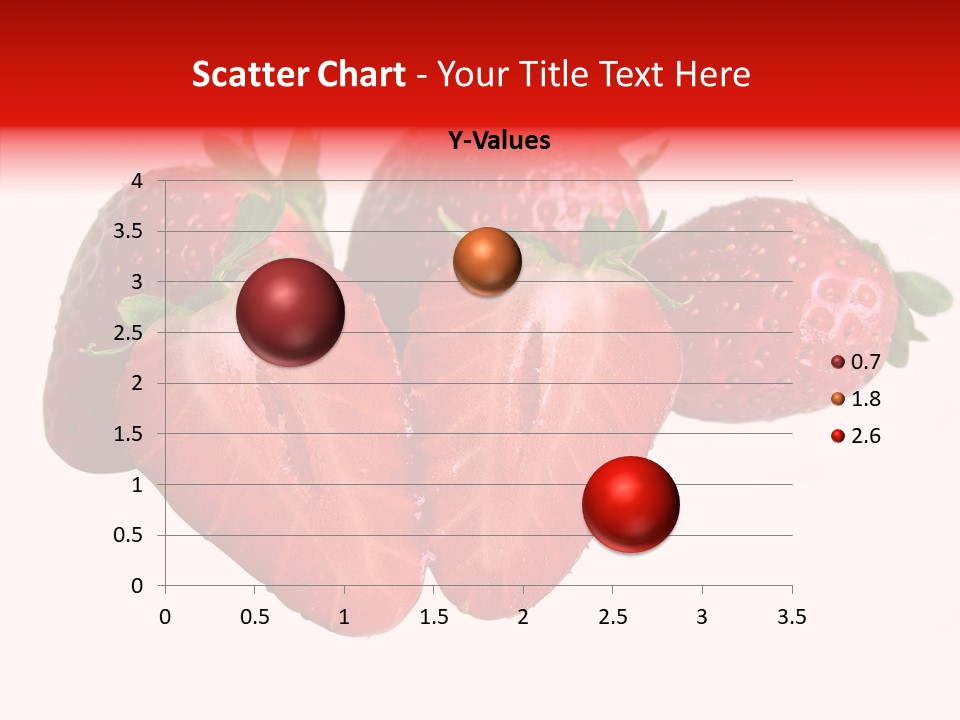 Scatter Chart - Your Title Text Here

Y-Values

4
3.5
3
2.5
2
1.5
1
0.5
0

0 0.5 1 1.5 2 2.5 3 3.5

0.7
1.8
2.6